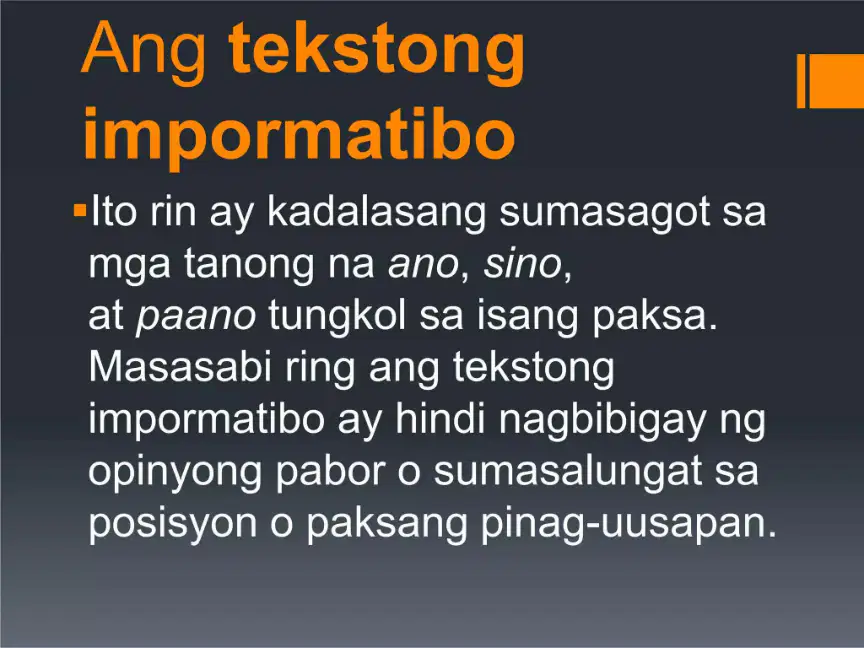 Ang tekstong impormatibo

▪Ito rin ay kadalasang sumasagot sa mga tanong na ano, sino, at paano tungkol sa isang paksa. Masasabi ring ang tekstong impormatibo ay hindi nagbibigay ng opinyong pabor o sumasalungat sa posisyon o paksang pinag-uusapan.